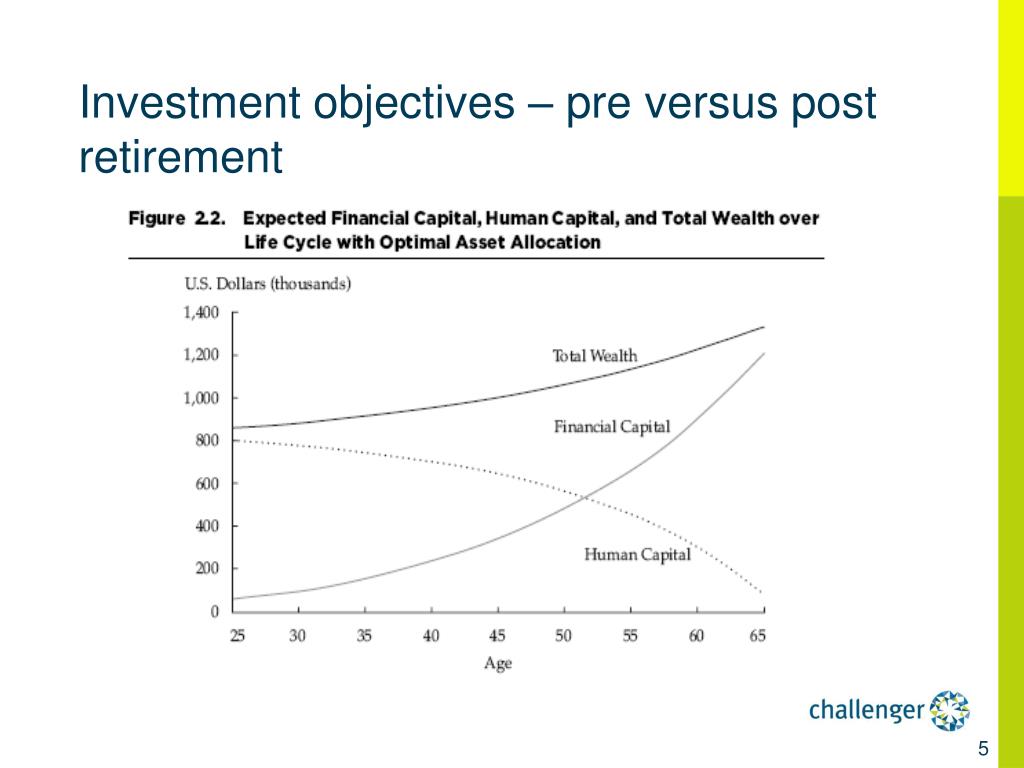 Investment objectives – pre versus post retirement

Figure 2.2. Expected Financial Capital, Human Capital, and Total Wealth over Life Cycle with Optimal Asset Allocation

U.S. Dollars (thousands)

1,400
1,200
1,000
800
600
400
200
0

Total Wealth
Financial Capital
Human Capital

25 30 35 40 45 50 55 60 65
Age

challenger

5